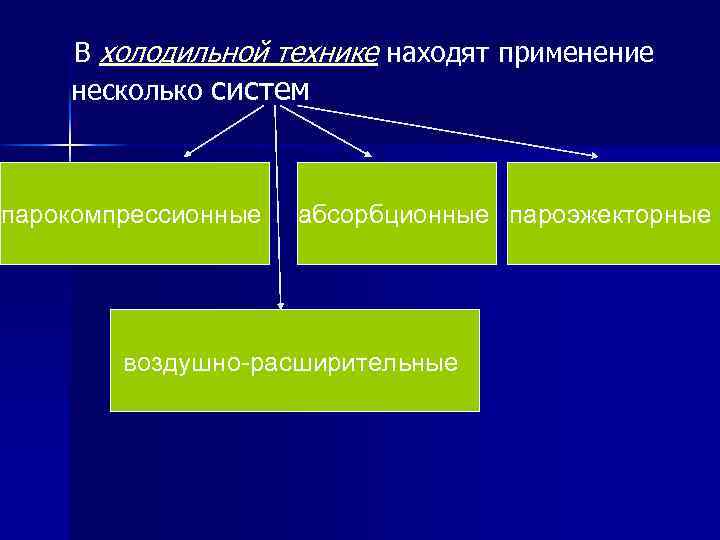 В холодильной технике находят применение несколько систем

парокомпрессионные

абсорбционные

пароэжекторные

воздушно-расширительные